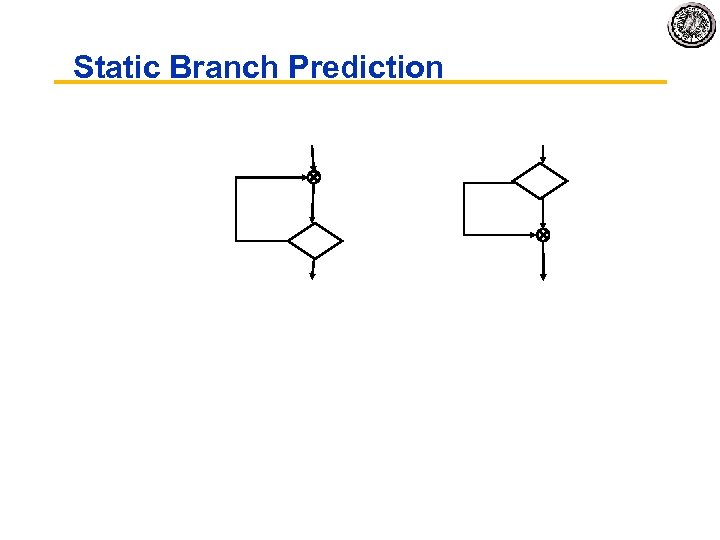 Static Branch Prediction